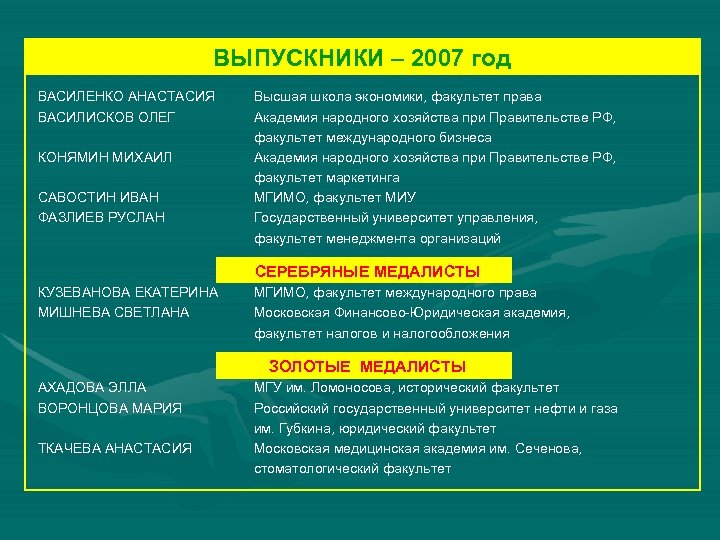 ВЫПУСКНИКИ – 2007 год

ВАСИЛЕНКО АНАСТАСИЯ Высшая школа экономики, факультет права
ВАСИЛИСКОВ ОЛЕГ Академия народного хозяйства при Правительстве РФ, факультет международного бизнеса
КОНЯМИН МИХАИЛ Академия народного хозяйства при Правительстве РФ, факультет маркетинга
САВОСТИН ИВАН МГИМО, факультет МИУ
ФАЗЛИЕВ РУСЛАН Государственный университет управления, факультет менеджмента организаций

СЕРЕБРЯНЫЕ МЕДАЛИСТЫ

КУЗЕВАНОВА ЕКАТЕРИНА МГИМО, факультет международного права
МИШНЕВА СВЕТЛАНА Московская Финансово-Юридическая академия, факультет налогов и налогообложения

ЗОЛОТЫЕ МЕДАЛИСТЫ

АХАДОВА ЭЛЛА МГУ им. Ломоносова, исторический факультет
ВОРОНЦОВА МАРИЯ Российский государственный университет нефти и газа им. Губкина, юридический факультет
ТКАЧЕВА АНАСТАСИЯ Московская медицинская академия им. Сеченова, стоматологический факультет